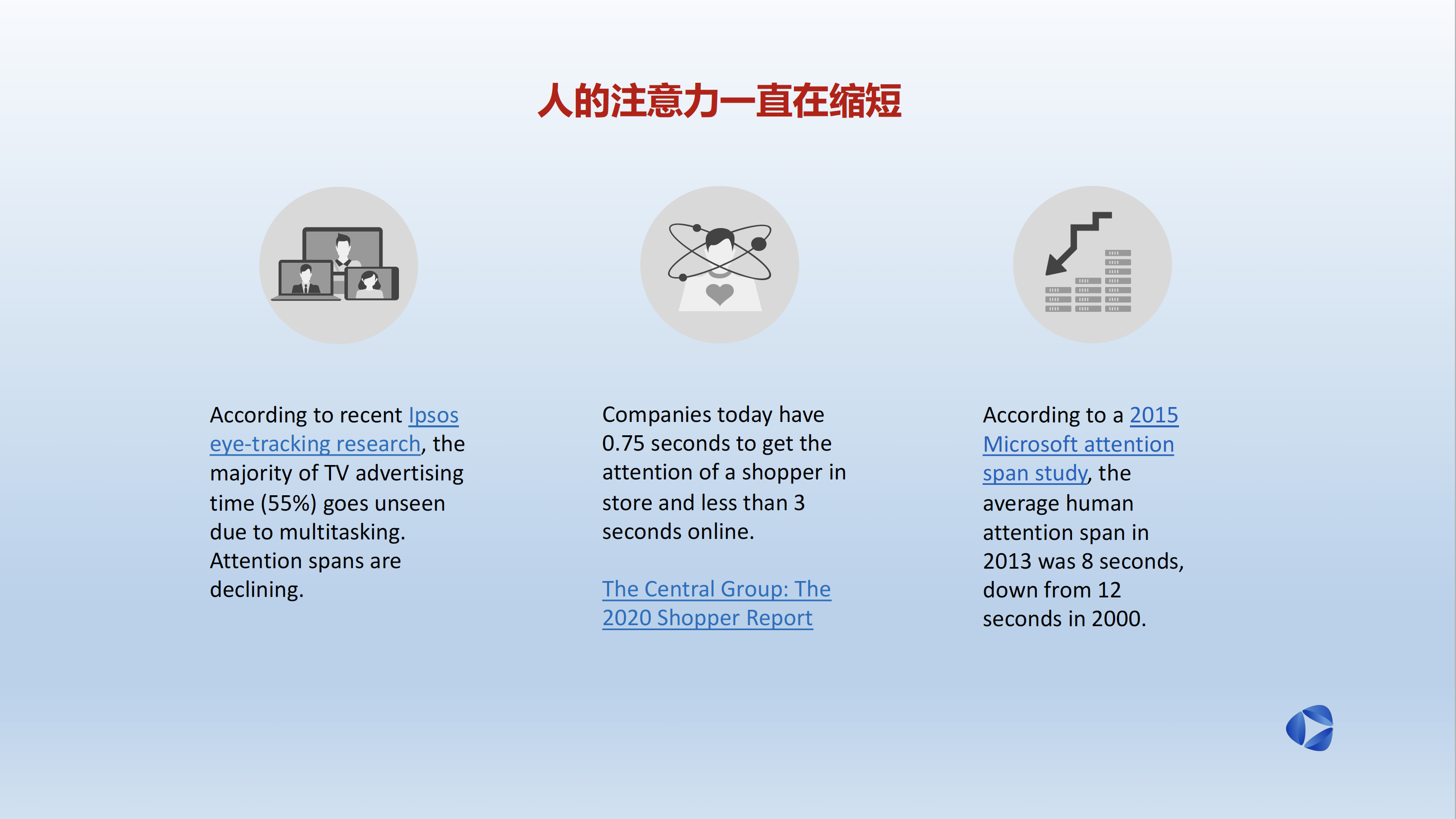 人的注意力一直在缩短

According to recent Ipsos eye-tracking research, the majority of TV advertising time (55%) goes unseen due to multitasking. Attention spans are declining.

Companies today have 0.75 seconds to get the attention of a shopper in store and less than 3 seconds online.

The Central Group: The 2020 Shopper Report

According to a 2015 Microsoft attention span study, the average human attention span in 2013 was 8 seconds, down from 12 seconds in 2000.